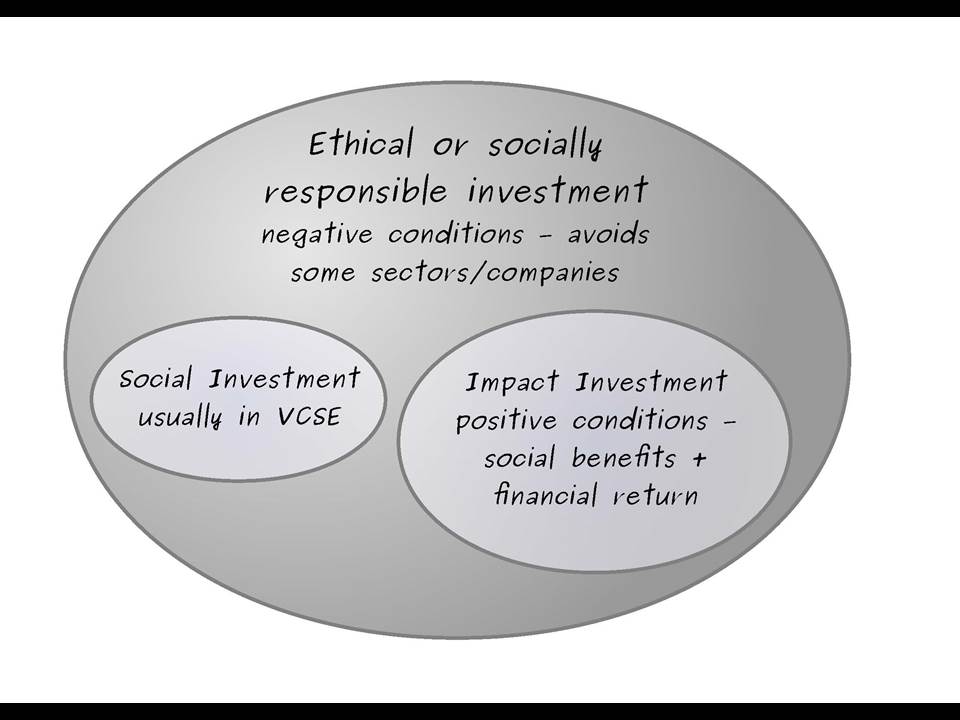 Ethical or socially responsible investment
negative conditions - avoids some sectors/companies

Social Investment usually in VCSE

Impact Investment positive conditions - social benefits + financial return